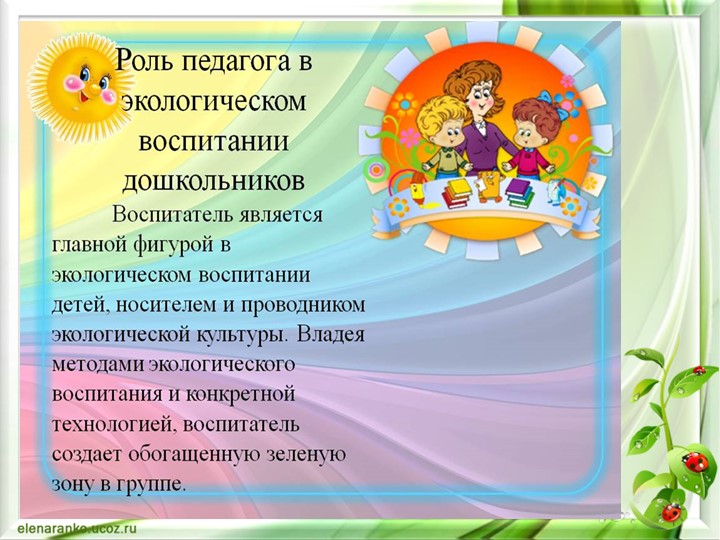 Роль педагога в экологическом воспитании дошкольников

Воспитатель является главной фигурой в экологическом воспитании детей, носителем и проводником экологической культуры. Владея методами экологического воспитания и конкретной технологией, воспитатель создает обогащенную зеленую зону в группе.

elenaranko.ucoz.ru